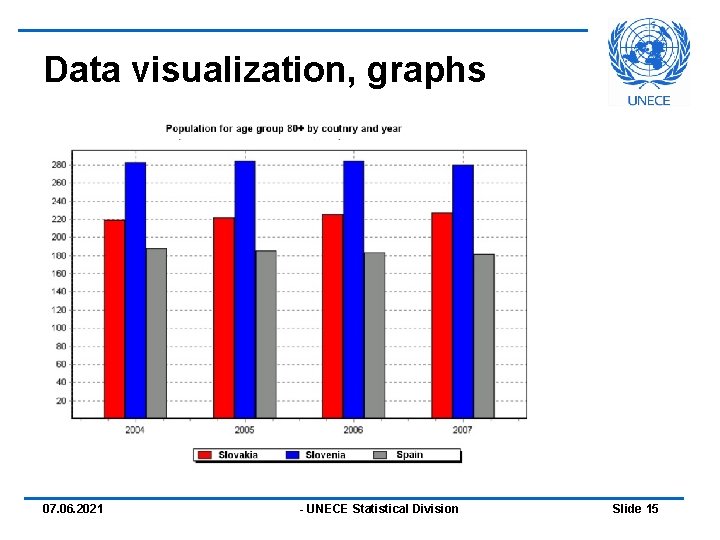 Data visualization, graphs

UNECE

Population for age group 80+ by coutnry and year

280
260
240
220
200
180
160
140
120
100
80
60
40
20

2004
2005
2006
2007

Slovakia
Slovenia
Spain

07.06.2021
- UNECE Statistical Division
Slide 15